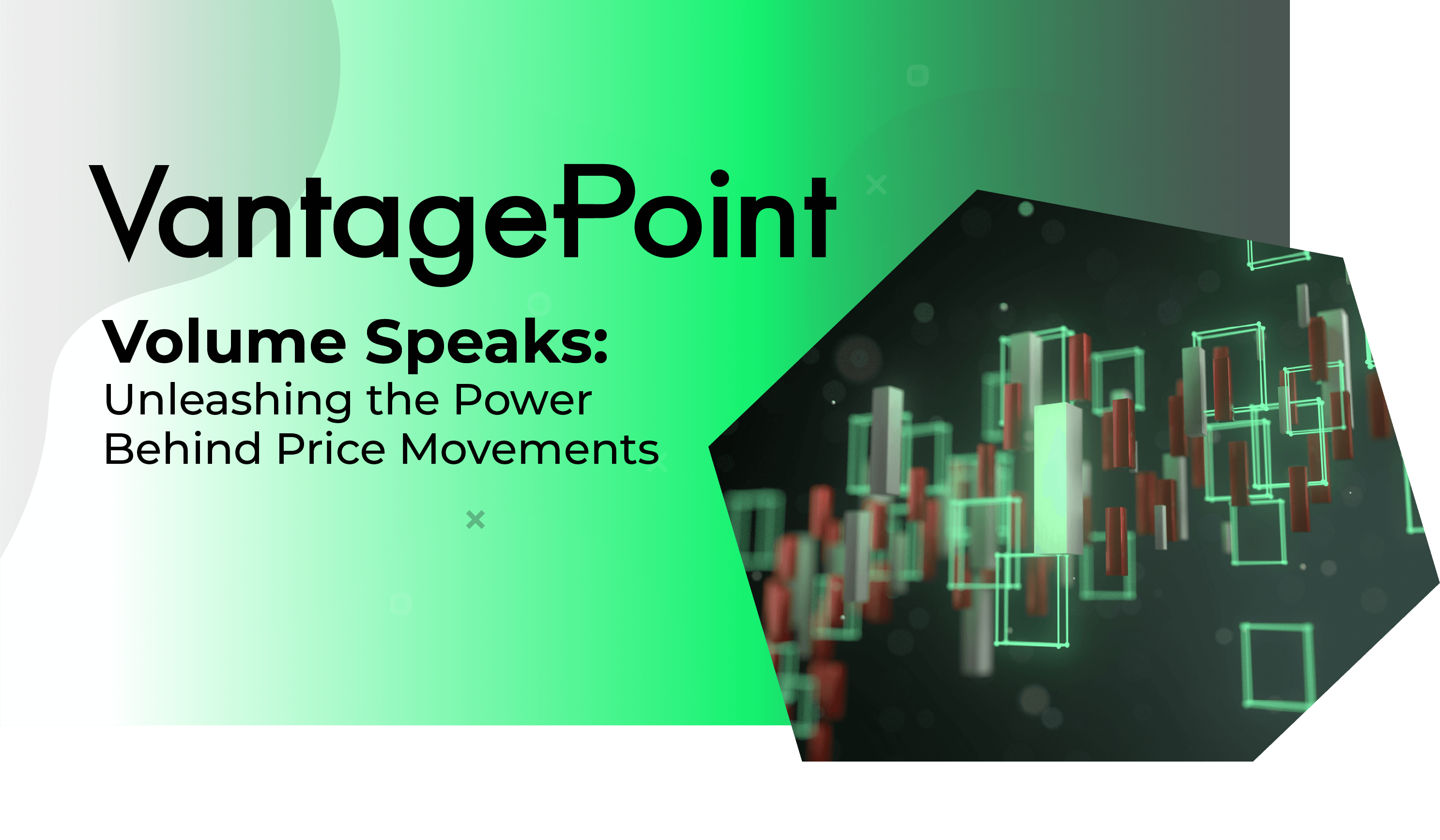 VantagePoint

Volume Speaks:
Unleashing the Power Behind Price Movements